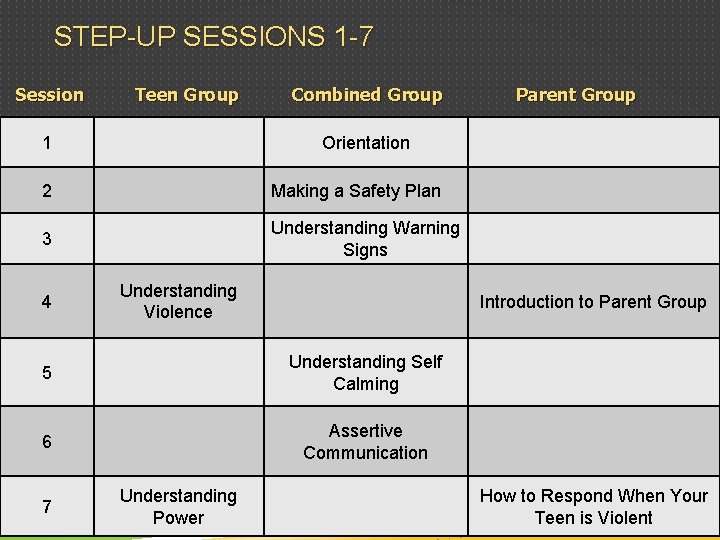 STEP-UP SESSIONS 1-7

| Session | Teen Group | Combined Group | Parent Group |
|---|---|---|---|
| 1 | | Orientation | |
| 2 | | Making a Safety Plan | |
| 3 | | Understanding Warning Signs | |
| 4 | Understanding Violence | | Introduction to Parent Group |
| 5 | | Understanding Self Calming | |
| 6 | | Assertive Communication | |
| 7 | Understanding Power | | How to Respond When Your Teen is Violent |